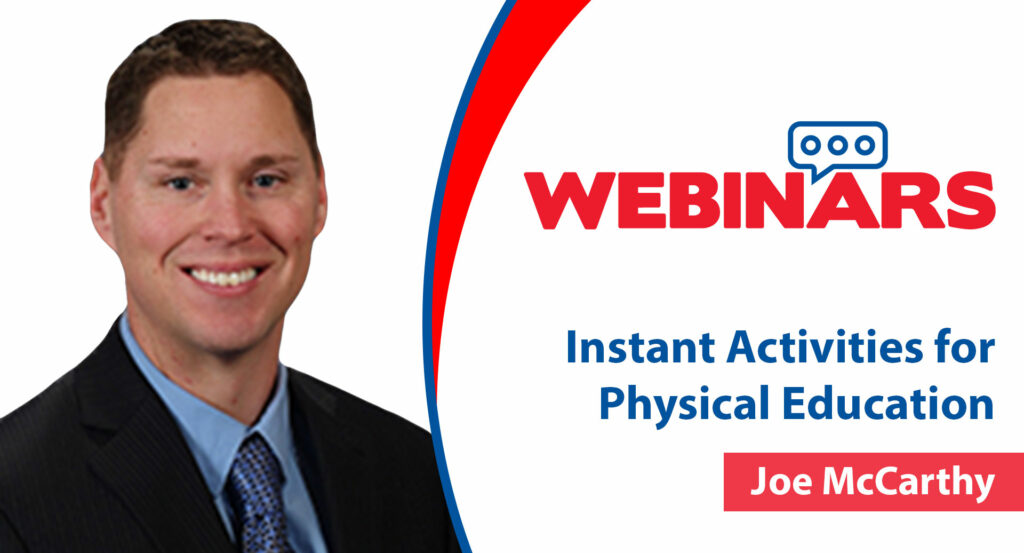 WEBINARS

Instant Activities for Physical Education

Joe McCarthy